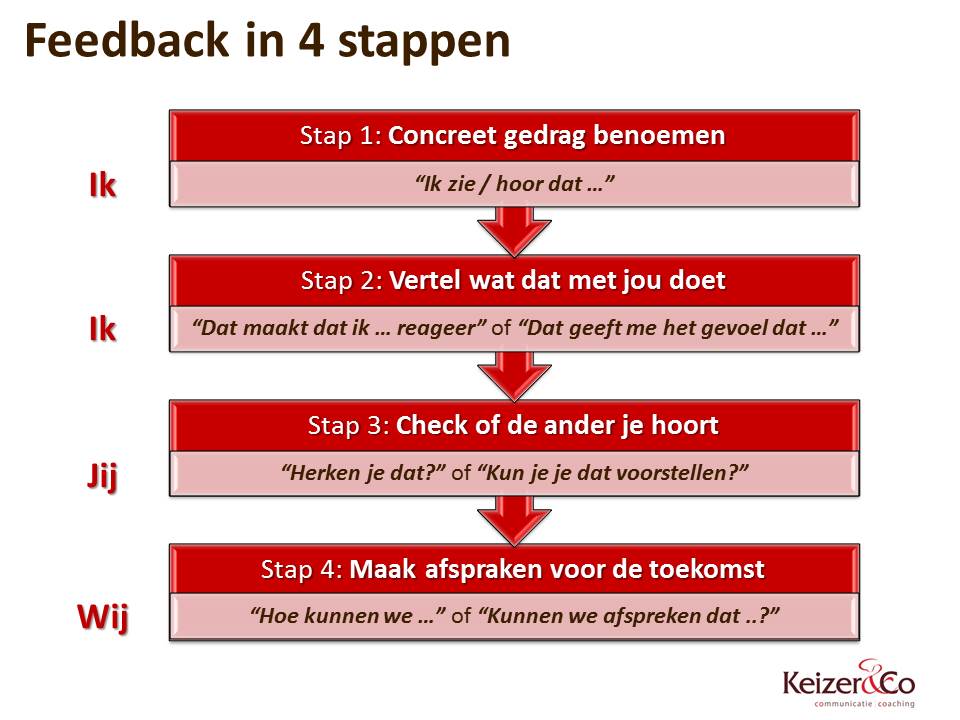 Feedback in 4 stappen

Ik

Stap 1: Concreet gedrag benoemen

"Ik zie / hoor dat ..."

Ik

Stap 2: Vertel wat dat met jou doet

"Dat maakt dat ik ... reageer" of "Dat geeft me het gevoel dat ..."

Jij

Stap 3: Check of de ander je hoort

"Herken je dat?" of "Kun je je dat voorstellen?"

Wij

Stap 4: Maak afspraken voor de toekomst

"Hoe kunnen we ..." of "Kunnen we afspreken dat ..?"

Keizer&Co
communicatie coaching